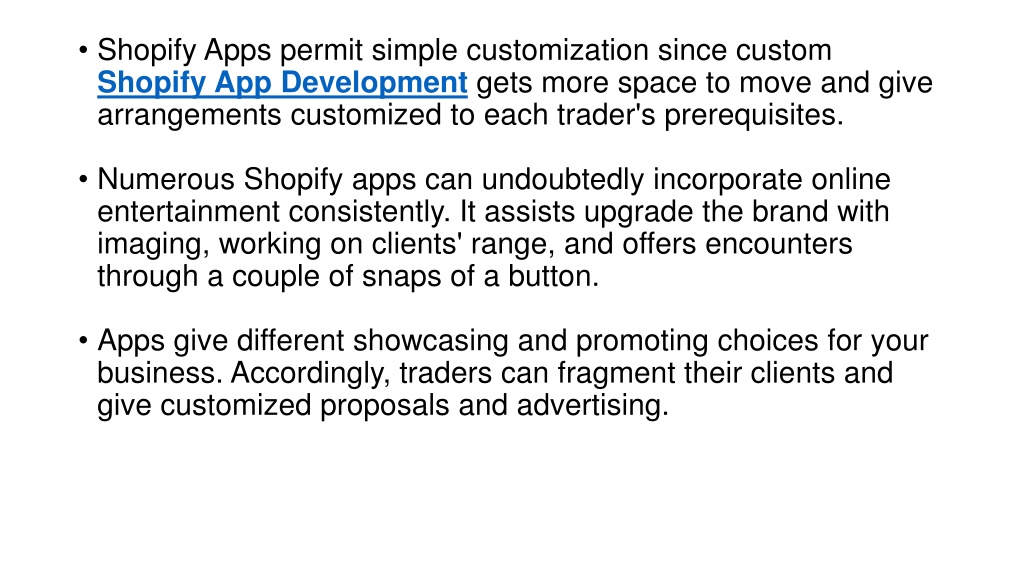 • Shopify Apps permit simple customization since custom Shopify App Development gets more space to move and give arrangements customized to each trader's prerequisites.

• Numerous Shopify apps can undoubtedly incorporate online entertainment consistently. It assists upgrade the brand with imaging, working on clients' range, and offers encounters through a couple of snaps of a button.

• Apps give different showcasing and promoting choices for your business. Accordingly, traders can fragment their clients and give customized proposals and advertising.